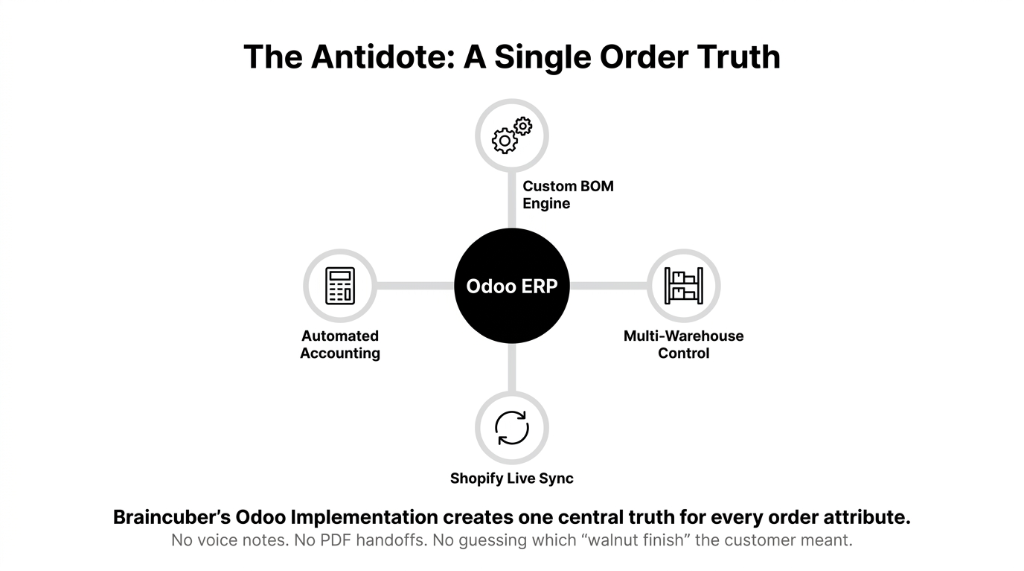 The Antidote: A Single Order Truth

Custom BOM Engine

Automated Accounting

Odoo ERP

Multi-Warehouse Control

Shopify Live Sync

Braincuber's Odoo Implementation creates one central truth for every order attribute.

No voice notes. No PDF handoffs. No guessing which "walnut finish" the customer meant.